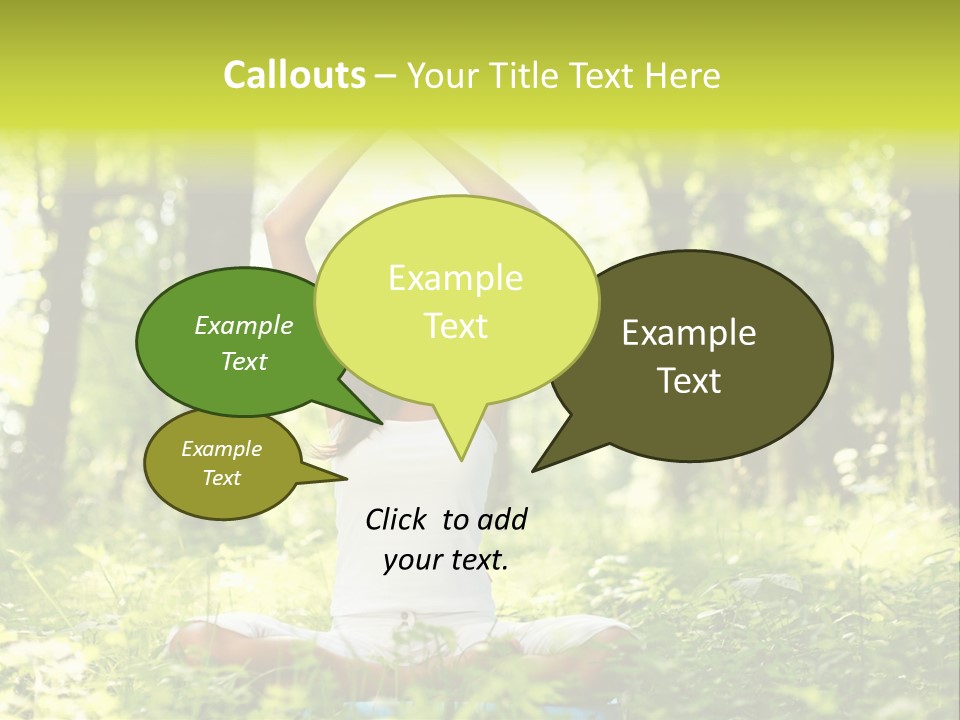 Callouts – Your Title Text Here

Example Text

Example Text

Example Text

Example Text

Click to add your text.